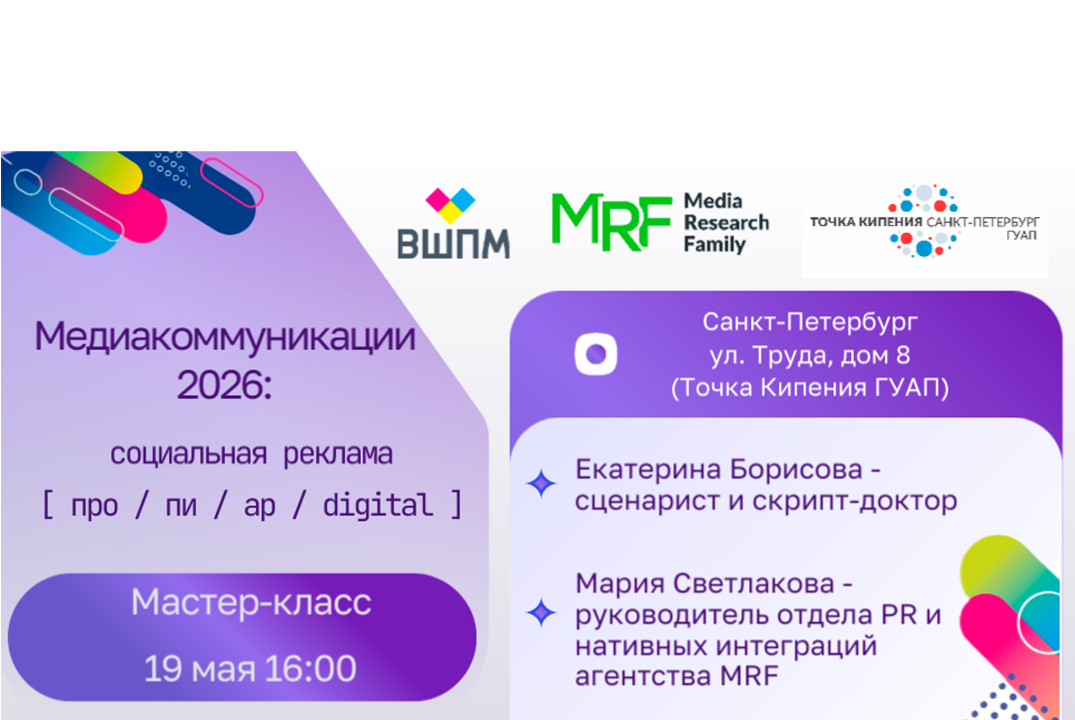 ВШПМ

MRF Media Research Family

ТОЧКА КИПЕНИЯ САНКТ-ПЕТЕРБУРГ ГУАП

Медиакоммуникации 2026:

социальная реклама

[ про / пи / ар / digital ]

Мастер-класс

19 мая 16:00

Санкт-Петербург
ул. Труда, дом 8
(Точка Кипения ГУАП)

Екатерина Борисова - сценарист и скрипт-доктор

Мария Светлакова - руководитель отдела PR и нативных интеграций агентства MRF